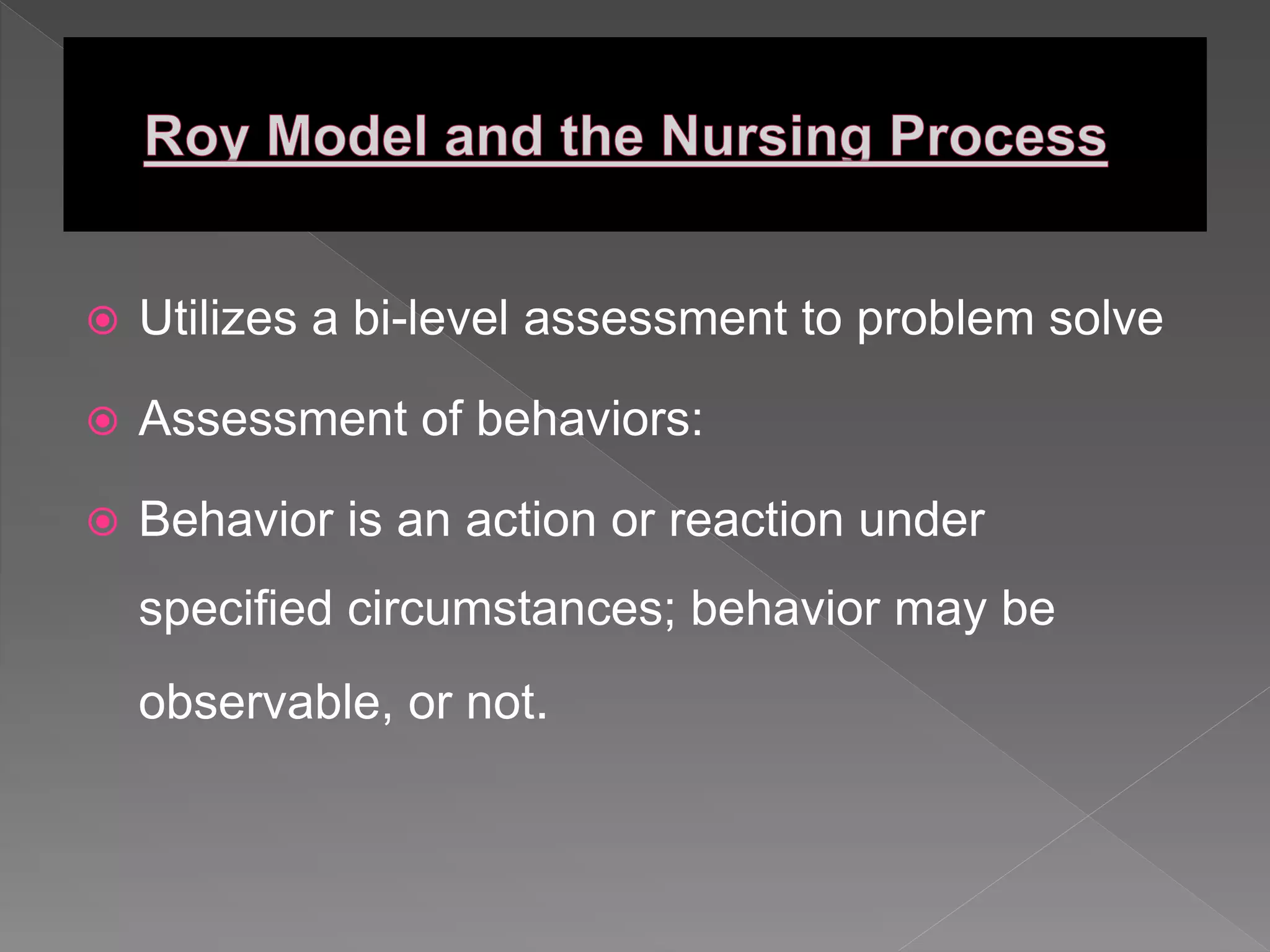 Roy Model and the Nursing Process

Utilizes a bi-level assessment to problem solve

Assessment of behaviors:

Behavior is an action or reaction under specified circumstances; behavior may be observable, or not.